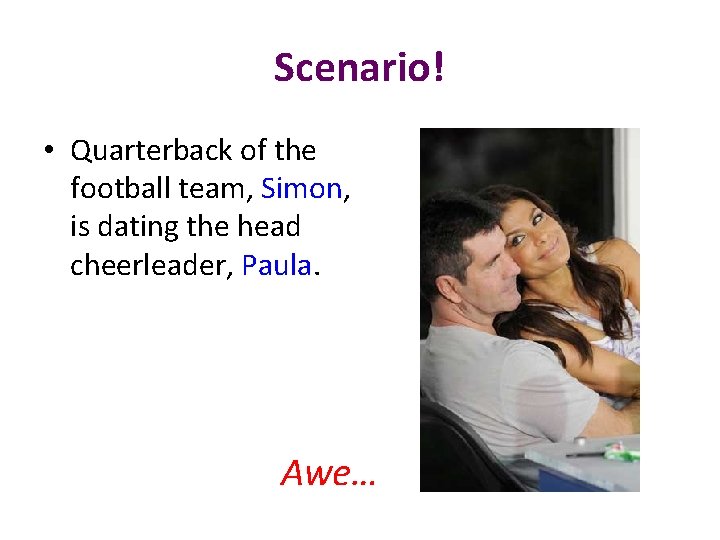 Scenario!

• Quarterback of the football team, Simon, is dating the head cheerleader, Paula.

Awe…